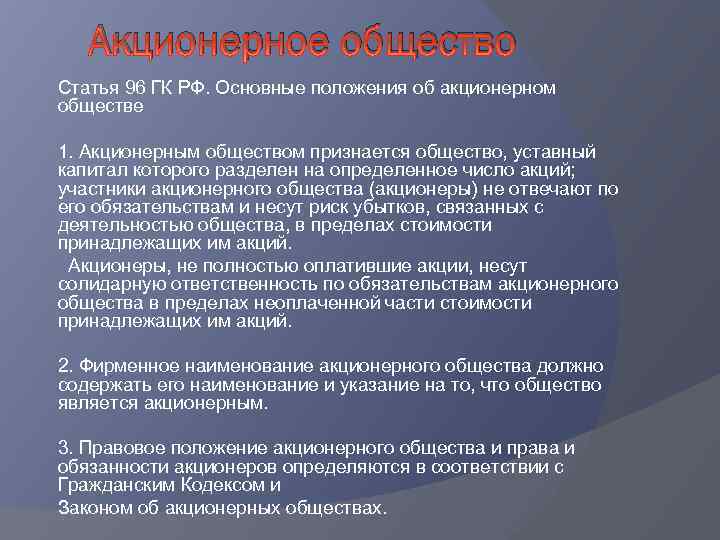 Акционерное общество

Статья 96 ГК РФ. Основные положения об акционерном обществе

1. Акционерным обществом признается общество, уставный капитал которого разделен на определенное число акций; участники акционерного общества (акционеры) не отвечают по его обязательствам и несут риск убытков, связанных с деятельностью общества, в пределах стоимости принадлежащих им акций.

Акционеры, не полностью оплатившие акции, несут солидарную ответственность по обязательствам акционерного общества в пределах неоплаченной части стоимости принадлежащих им акций.

2. Фирменное наименование акционерного общества должно содержать его наименование и указание на то, что общество является акционерным.

3. Правовое положение акционерного общества и права и обязанности акционеров определяются в соответствии с Гражданским Кодексом и

Законом об акционерных обществах.